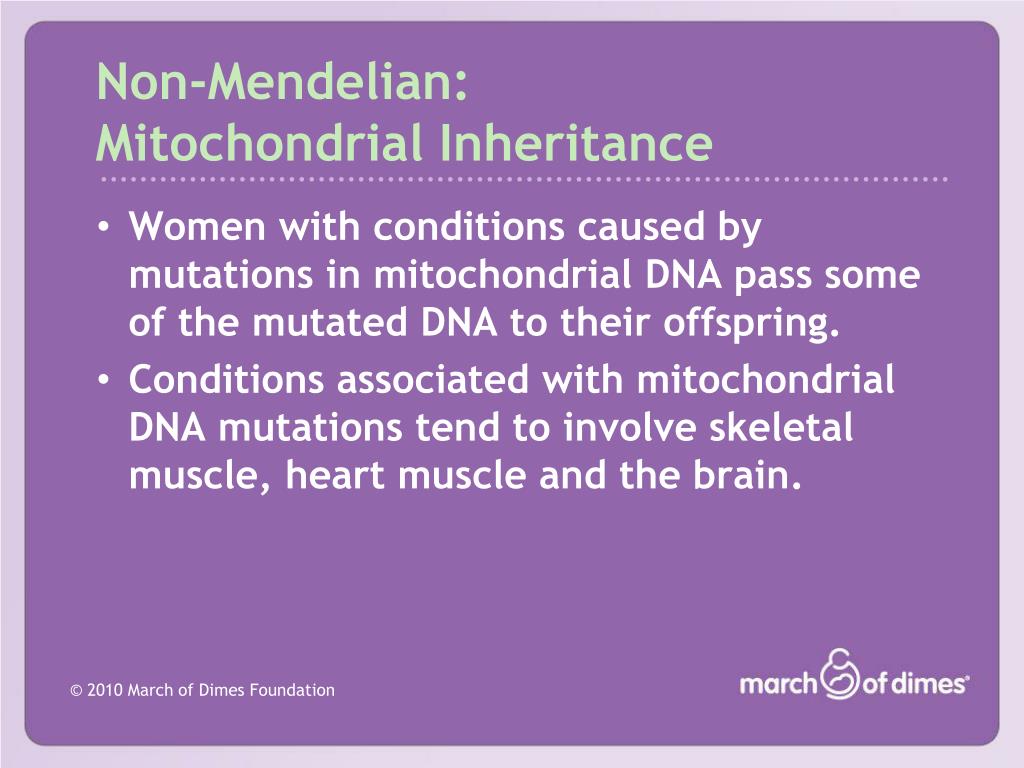 Non-Mendelian:
Mitochondrial Inheritance

• Women with conditions caused by mutations in mitochondrial DNA pass some of the mutated DNA to their offspring.
• Conditions associated with mitochondrial DNA mutations tend to involve skeletal muscle, heart muscle and the brain.

© 2010 March of Dimes Foundation

march of dimes®